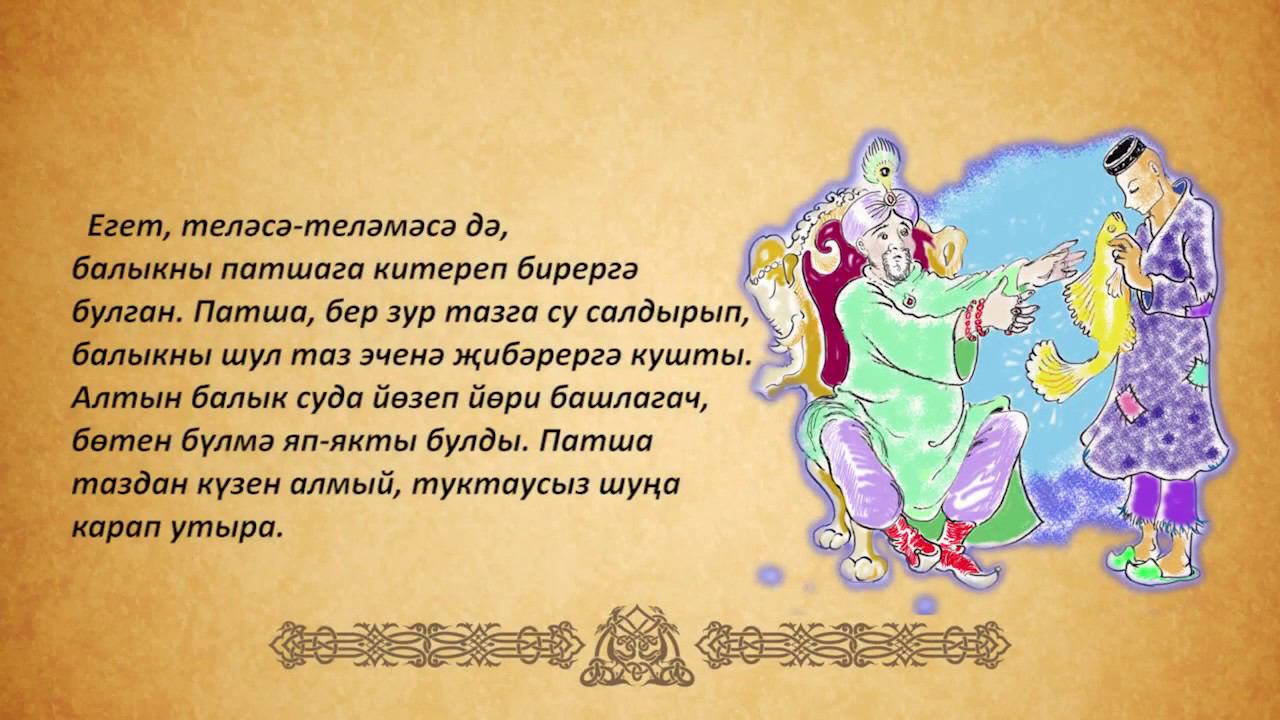 Егет, теләсә-теләмәсә дә, балыкны патшага китереп бирергә булган. Патша, бер зур тазга су салдырып, балыкны шул таз эченә җибәрергә кушты. Алтын балык суда йөзеп йөри башлагач, бөтен бүлмә яп-якты булды. Патша таздан күзен алмый, туктаусыз шуңа карап утыра.